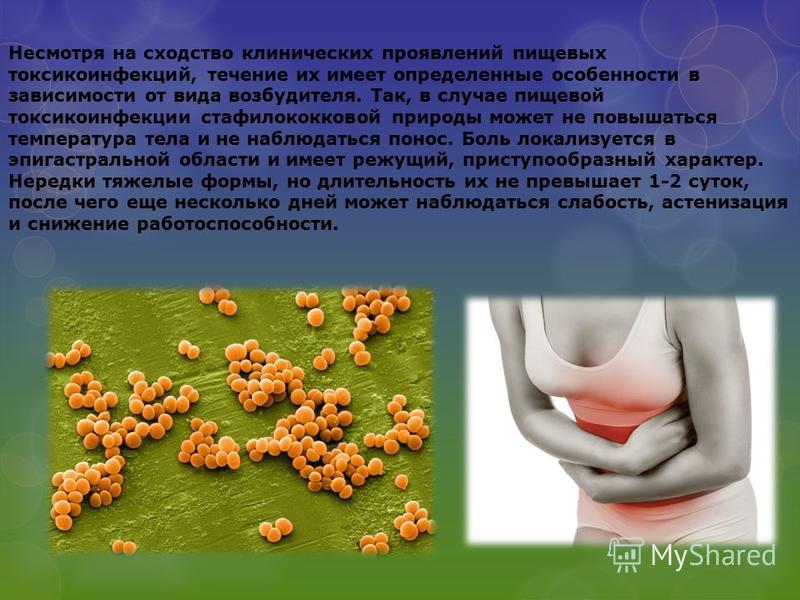 Несмотря на сходство клинических проявлений пищевых токсикоинфекций, течение их имеет определенные особенности в зависимости от вида возбудителя. Так, в случае пищевой токсикоинфекции стафилококковой природы может не повышаться температура тела и не наблюдаться понос. Боль локализуется в эпигастральной области и имеет режущий, приступообразный характер. Нередки тяжелые формы, но длительность их не превышает 1-2 суток, после чего еще несколько дней может наблюдаться слабость, астенизация и снижение работоспособности.

MyShared